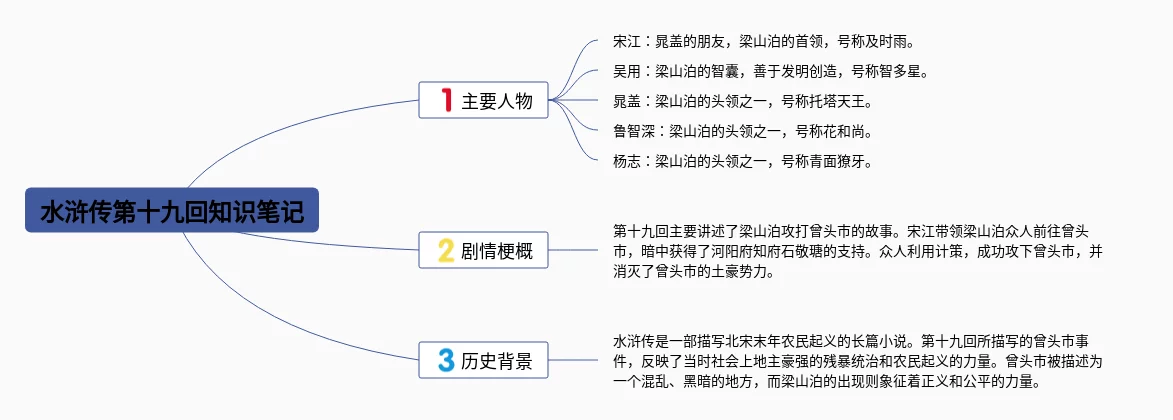 水浒传第十九回知识笔记

1 主要人物

宋江：晁盖的朋友，梁山泊的首领，号称及时雨。

吴用：梁山泊的智囊，善于发明创造，号称智多星。

晁盖：梁山泊的头领之一，号称托塔天王。

鲁智深：梁山泊的头领之一，号称花和尚。

杨志：梁山泊的头领之一，号称青面獠牙。

2 剧情梗概

第十九回主要讲述了梁山泊攻打曾头市的故事。宋江带领梁山泊众人前往曾头市，暗中获得了河阳府知府石敬瑭的支持。众人利用计策，成功攻下曾头市，并消灭了曾头市的土豪势力。

3 历史背景

水浒传是一部描写北宋末年农民起义的长篇小说。第十九回所描写的曾头市事件，反映了当时社会上地主豪强的残暴统治和农民起义的力量。曾头市被描述为一个混乱、黑暗的地方，而梁山泊的出现则象征着正义和公平的力量。